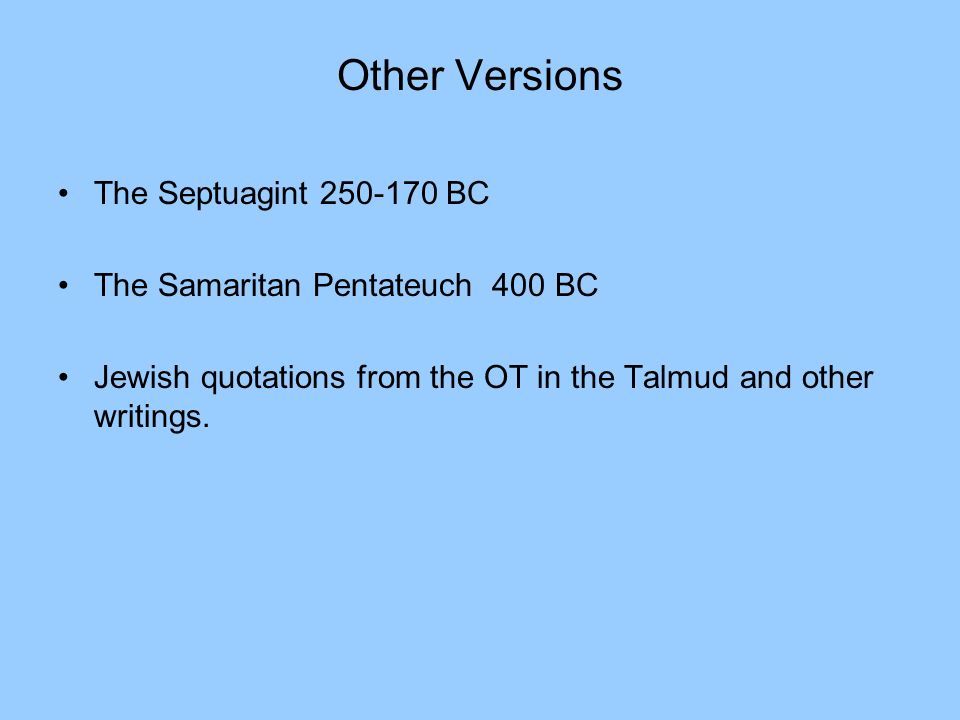 Other Versions

• The Septuagint 250-170 BC

• The Samaritan Pentateuch 400 BC

• Jewish quotations from the OT in the Talmud and other writings.